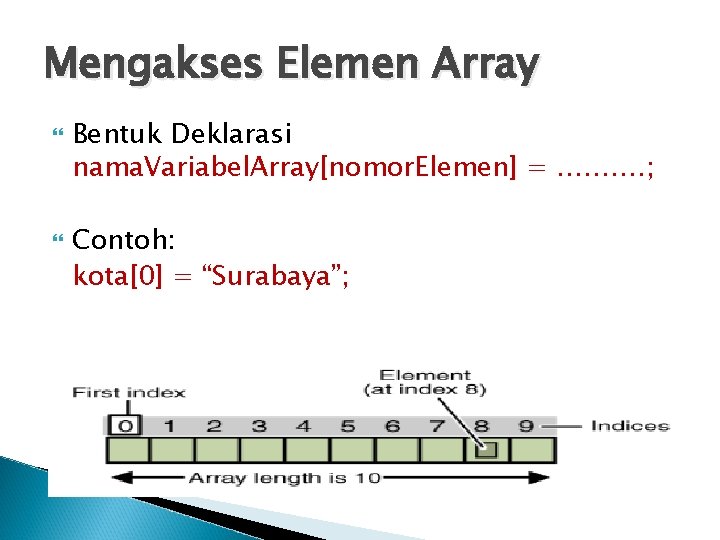 Mengakses Elemen Array

Bentuk Deklarasi
namaVariabelArray[nomorElemen] = ……….;

Contoh:
kota[0] = “Surabaya”;

First index

Element
(at index 8)

0 1 2 3 4 5 6 7 8 9

Indices

Array length is 10